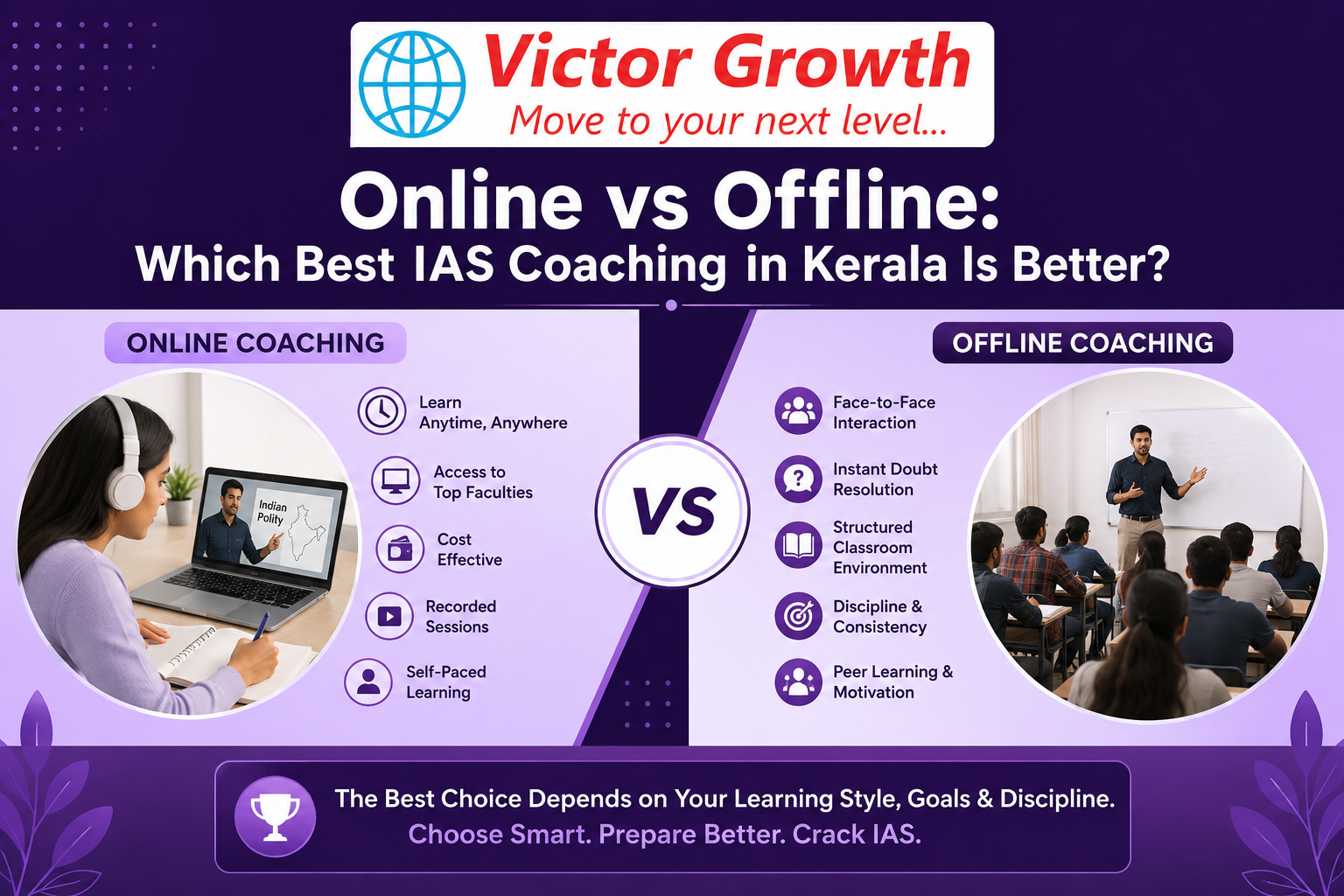 Victor Growth
Move to your next level...

Online vs Offline:
Which Best IAS Coaching in Kerala Is Better?

ONLINE COACHING

Indian Polity

Learn Anytime, Anywhere

Access to Top Faculties

Cost Effective

Recorded Sessions

Self-Paced Learning

VS

OFFLINE COACHING

Face-to-Face Interaction

Instant Doubt Resolution

Structured Classroom Environment

Discipline & Consistency

Peer Learning & Motivation

The Best Choice Depends on Your Learning Style, Goals & Discipline.
Choose Smart. Prepare Better. Crack IAS.